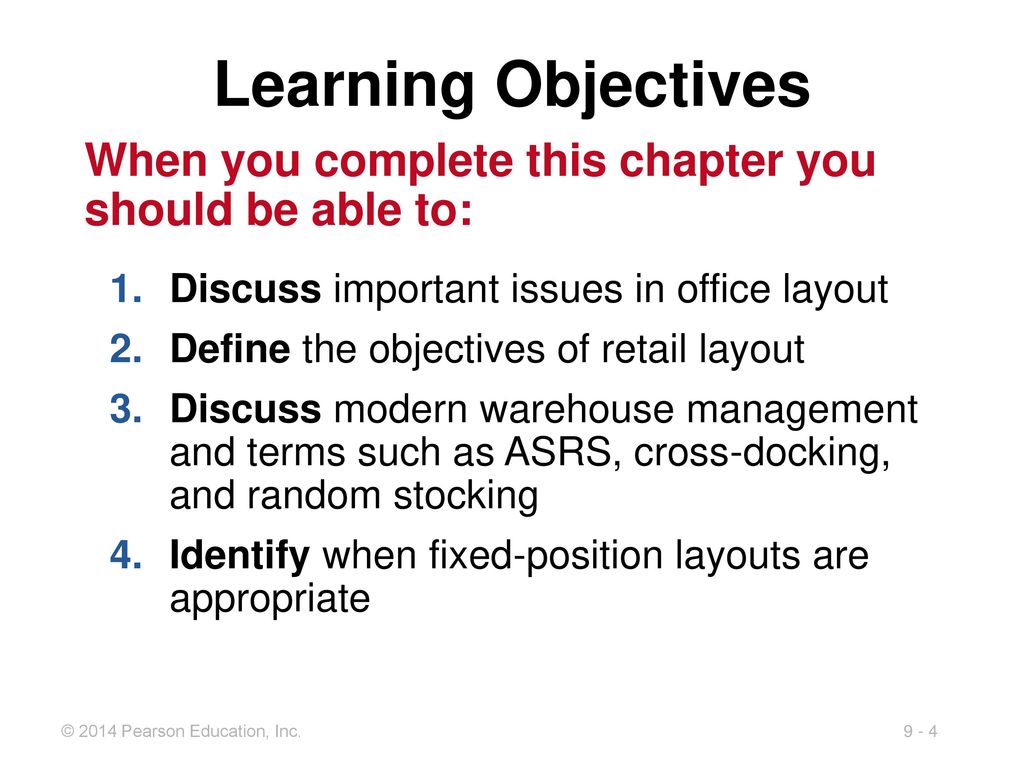 Learning Objectives

When you complete this chapter you should be able to:

1. Discuss important issues in office layout
2. Define the objectives of retail layout
3. Discuss modern warehouse management and terms such as ASRS, cross-docking, and random stocking
4. Identify when fixed-position layouts are appropriate

© 2014 Pearson Education, Inc.

9 - 4